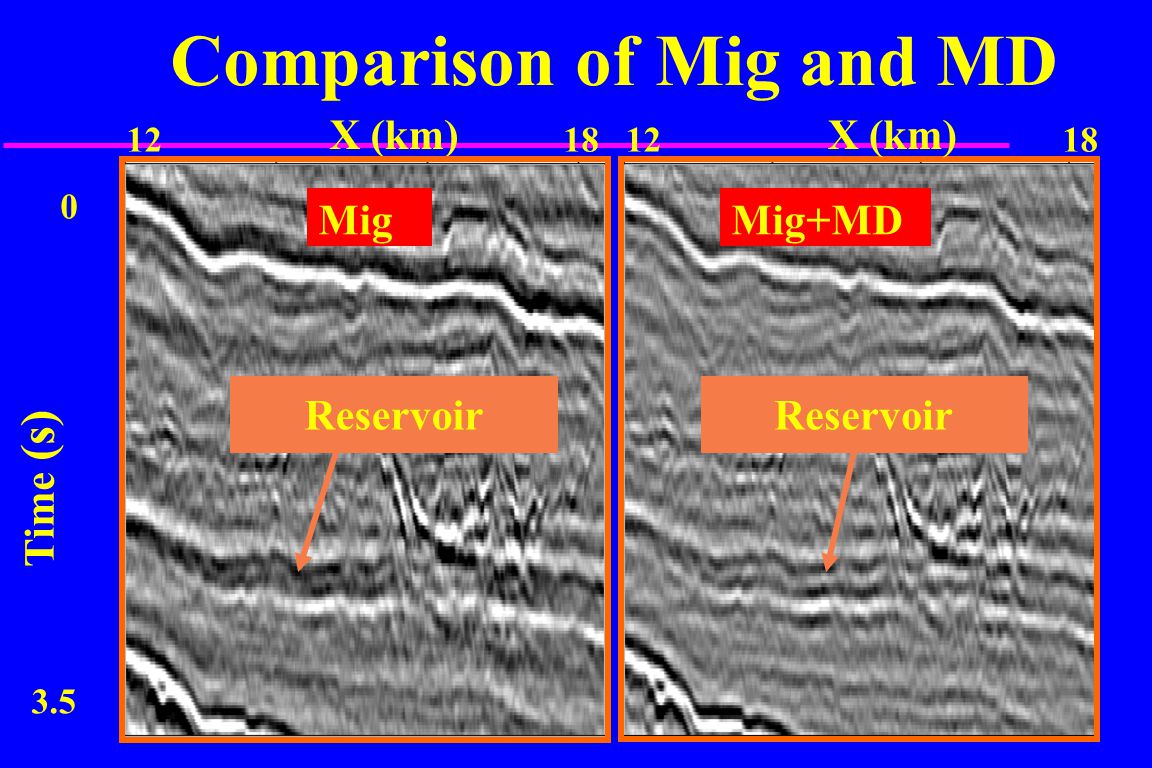 Comparison of Mig and MD

12 X (km) 18

12 X (km) 18

0

Time (s)

3.5

Mig

Reservoir

Mig+MD

Reservoir